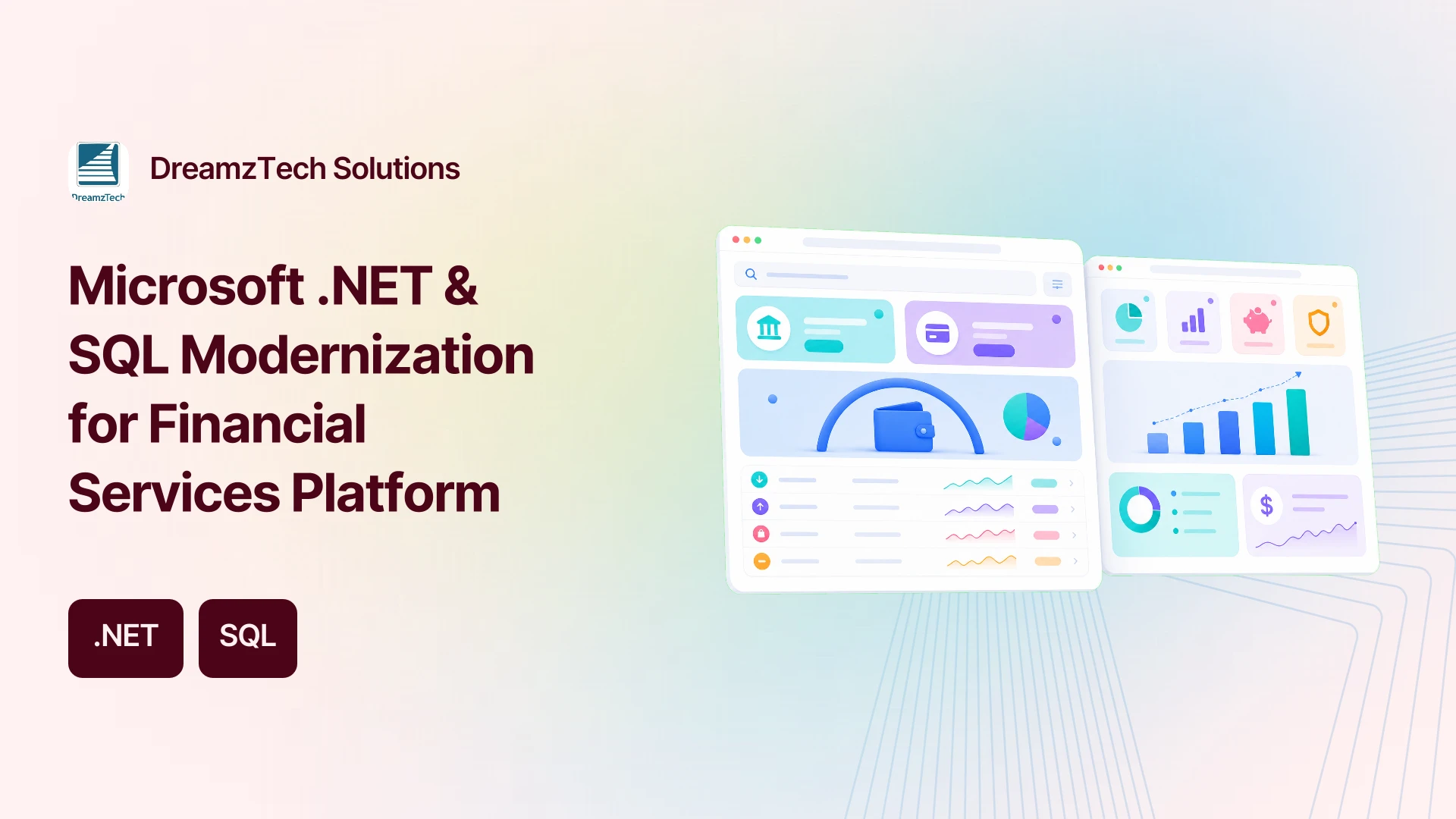 DreamzTech

DreamzTech Solutions

Microsoft .NET & SQL Modernization for Financial Services Platform

.NET

SQL

$